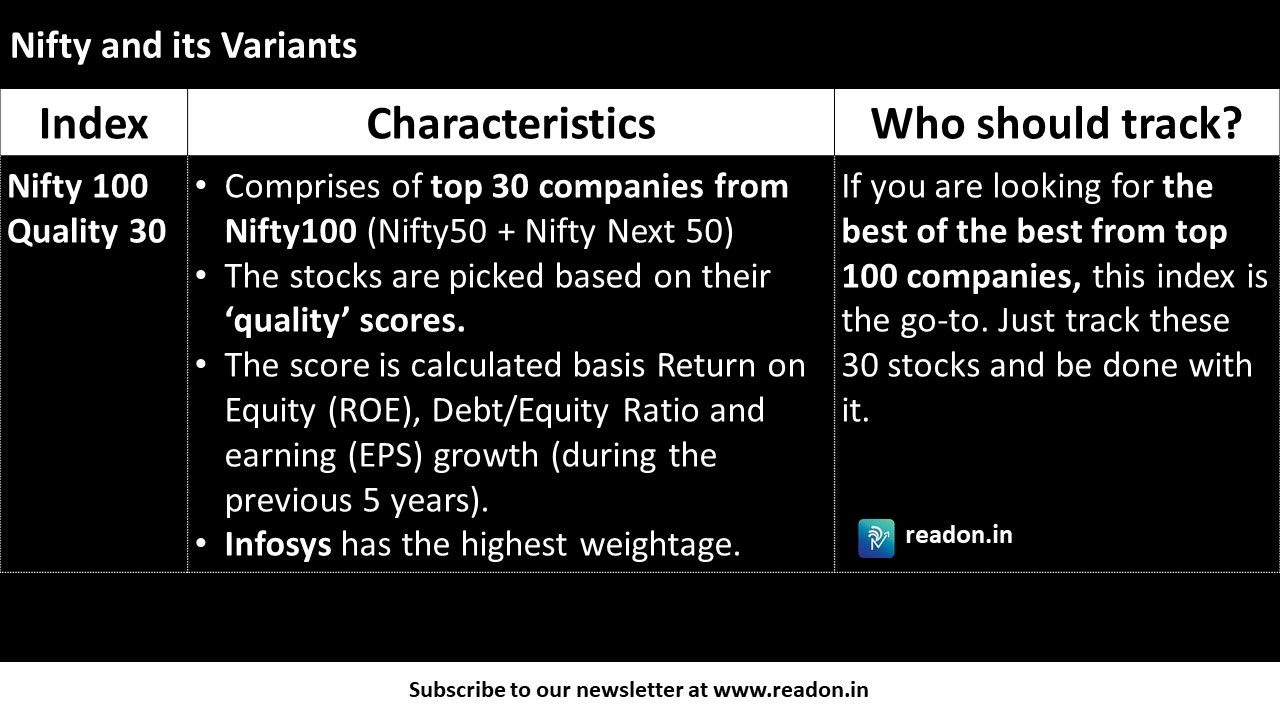 Nifty and its Variants

| Index | Characteristics | Who should track? |
|---|---|---|
| Nifty 100 Quality 30 | • Comprises of top 30 companies from Nifty100 (Nifty50 + Nifty Next 50) • The stocks are picked based on their 'quality' scores. • The score is calculated basis Return on Equity (ROE), Debt/Equity Ratio and earning (EPS) growth (during the previous 5 years). • Infosys has the highest weightage. | If you are looking for the best of the best from top 100 companies, this index is the go-to. Just track these 30 stocks and be done with it. readon.in |

Subscribe to our newsletter at www.readon.in